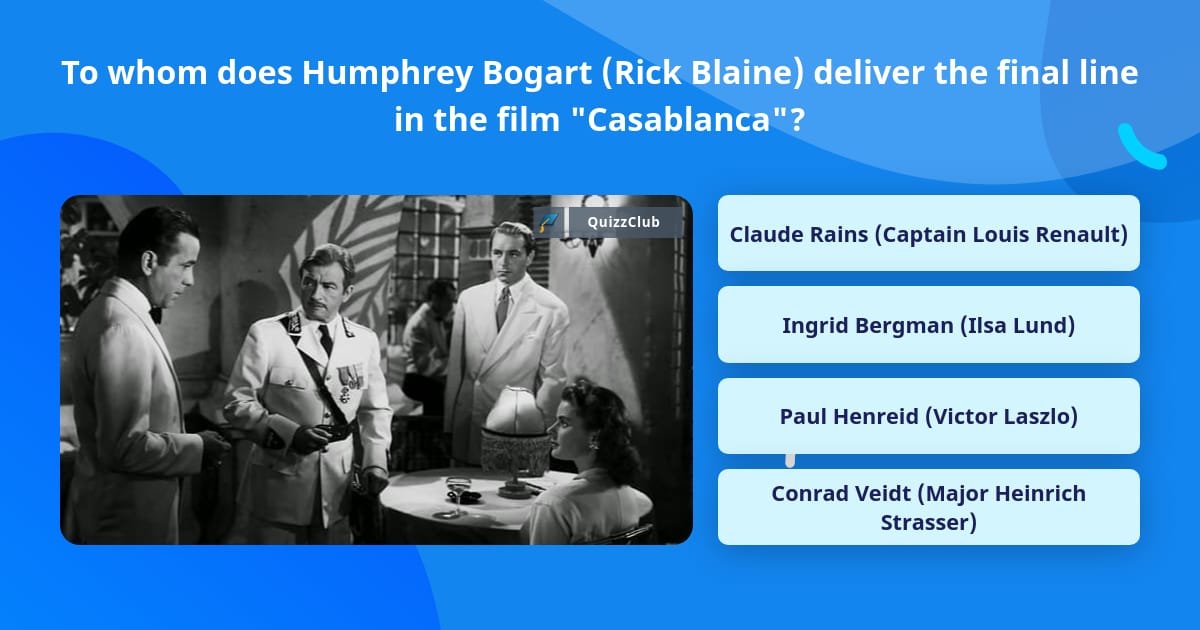 To whom does Humphrey Bogart (Rick Blaine) deliver the final line in the film "Casablanca"?

QuizzClub

Claude Rains (Captain Louis Renault)

Ingrid Bergman (Ilsa Lund)

Paul Henreid (Victor Laszlo)

Conrad Veidt (Major Heinrich Strasser)